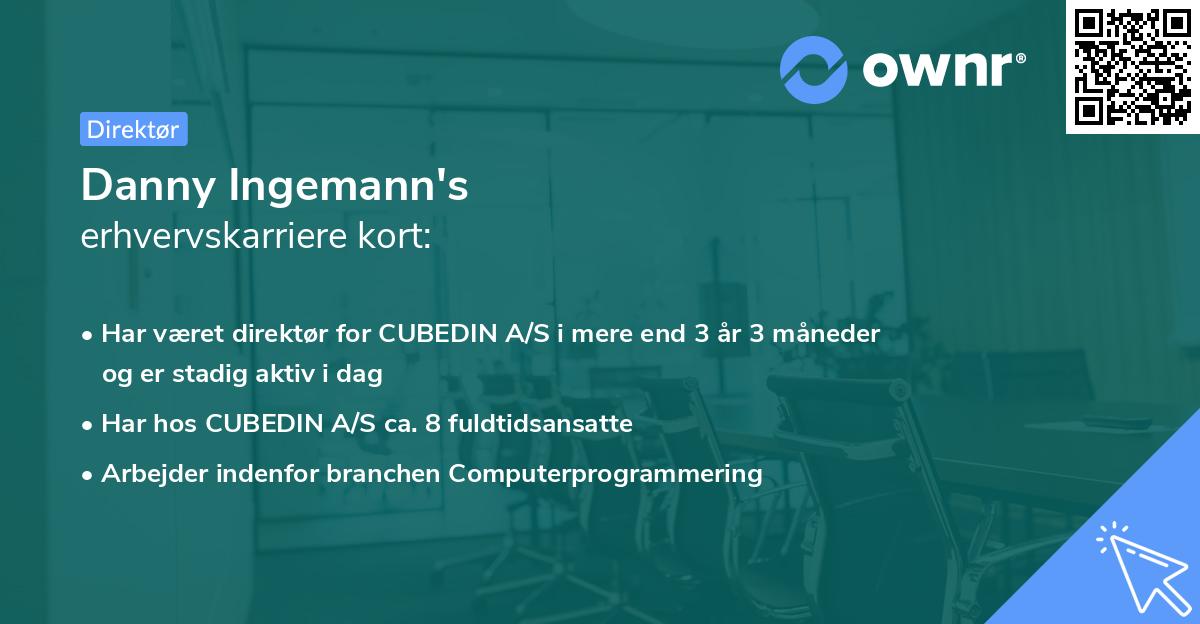 ownr®

Direktør

Danny Ingemann's
erhvervskarriere kort:

• Har været direktør for CUBEDIN A/S i mere end 3 år 3 måneder og er stadig aktiv i dag
• Har hos CUBEDIN A/S ca. 8 fuldtidsansatte
• Arbejder indenfor branchen Computerprogrammering